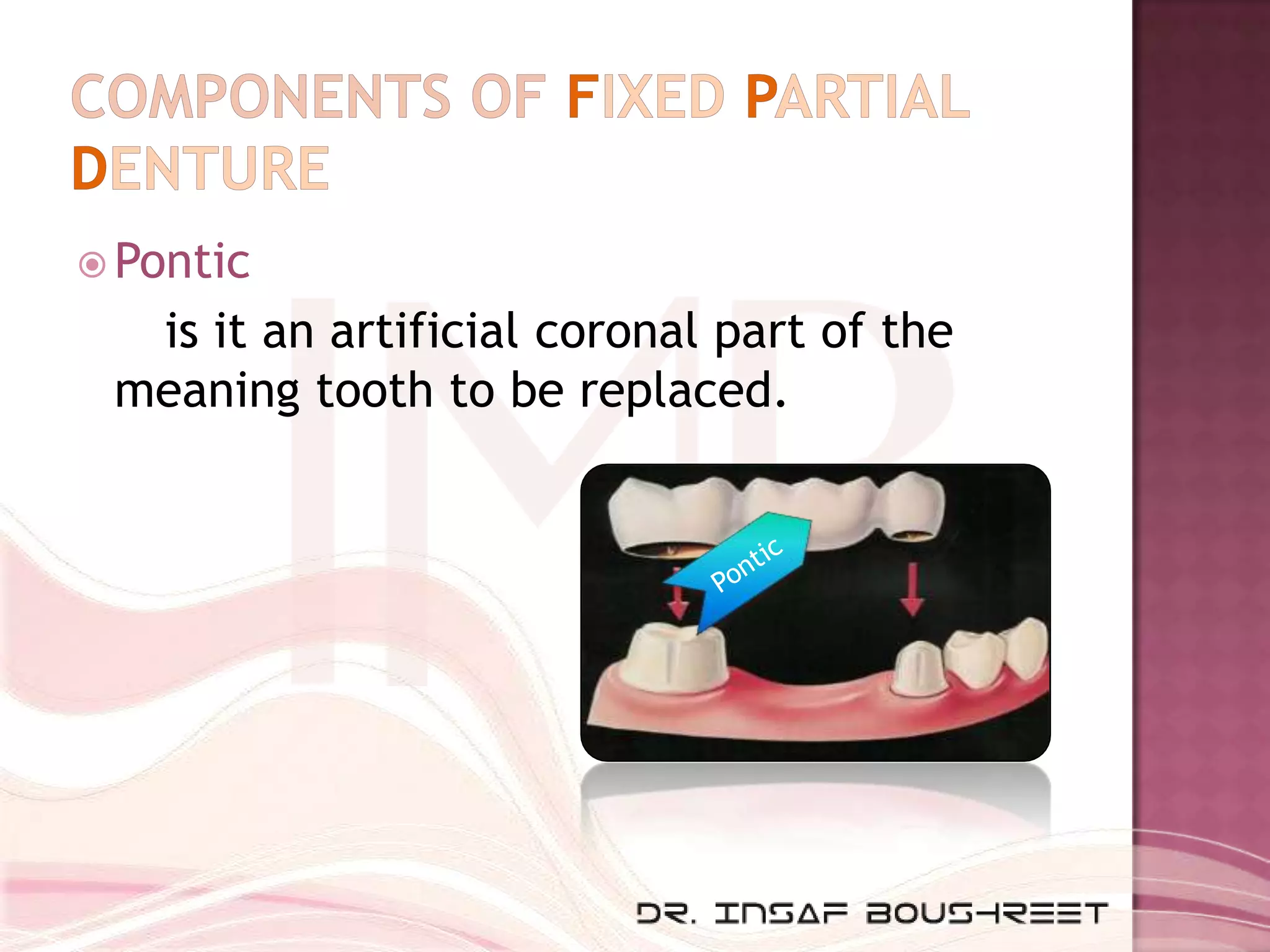 COMPONENTS OF FIXED PARTIAL DENTURE

Pontic

is it an artificial coronal part of the meaning tooth to be replaced.

Pontic

IMP

DR. INSAF BOUSHREET